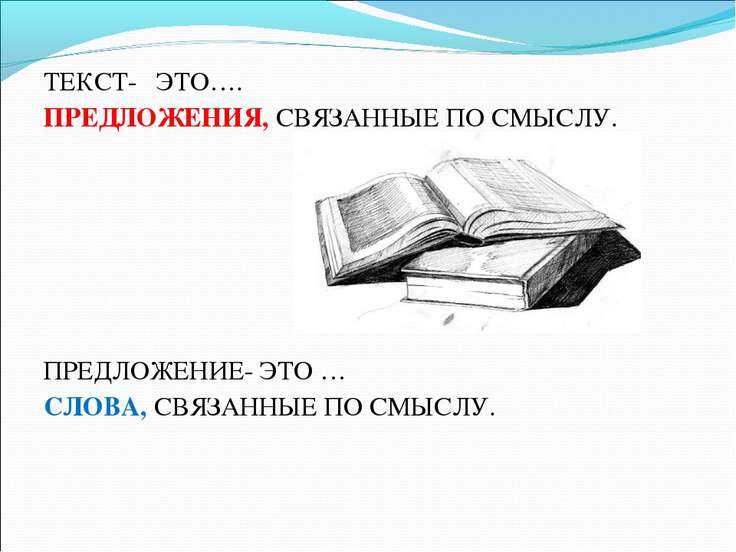 ТЕКСТ- ЭТО….
ПРЕДЛОЖЕНИЯ, СВЯЗАННЫЕ ПО СМЫСЛУ.

ПРЕДЛОЖЕНИЕ- ЭТО …
СЛОВА, СВЯЗАННЫЕ ПО СМЫСЛУ.